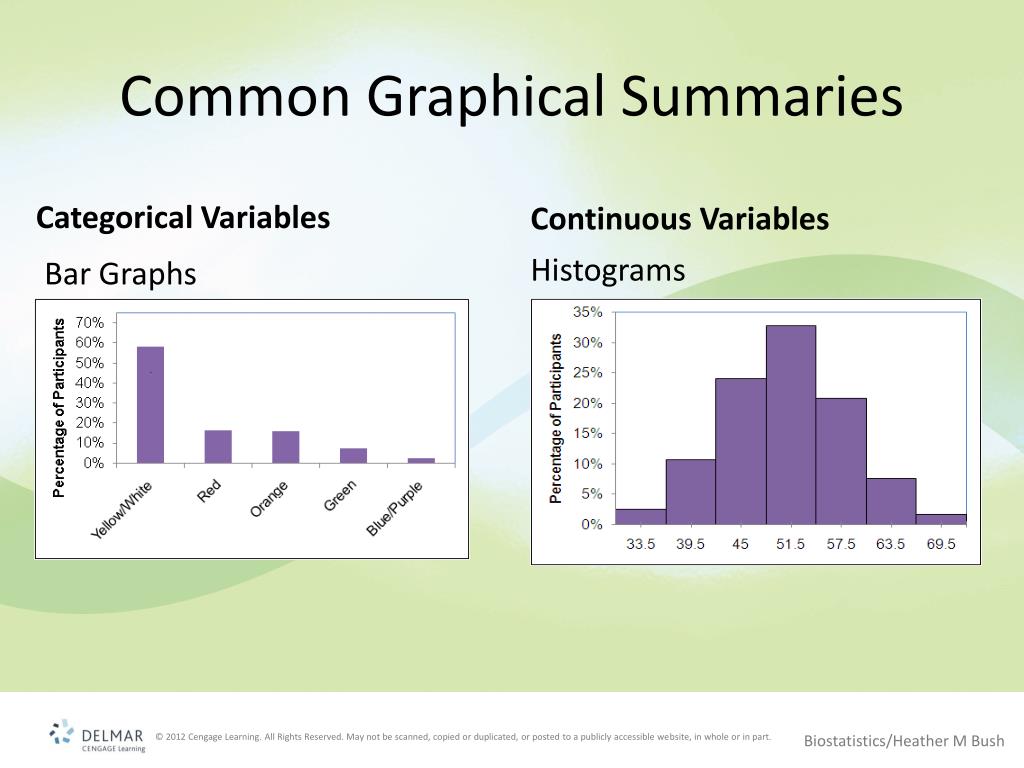 Common Graphical Summaries

Categorical Variables

Bar Graphs

Percentage of Participants

70%
60%
50%
40%
30%
20%
10%
0%

Yellow/White
Red
Orange
Green
Blue/Purple

Continuous Variables

Histograms

Percentage of Participants

35%
30%
25%
20%
15%
10%
5%
0%

33.5
39.5
45
51.5
57.5
63.5
69.5

DELMAR
CENGAGE Learning

© 2012 Cengage Learning. All Rights Reserved. May not be scanned, copied or duplicated, or posted to a publicly accessible website, in whole or in part.

Biostatistics/Heather M Bush